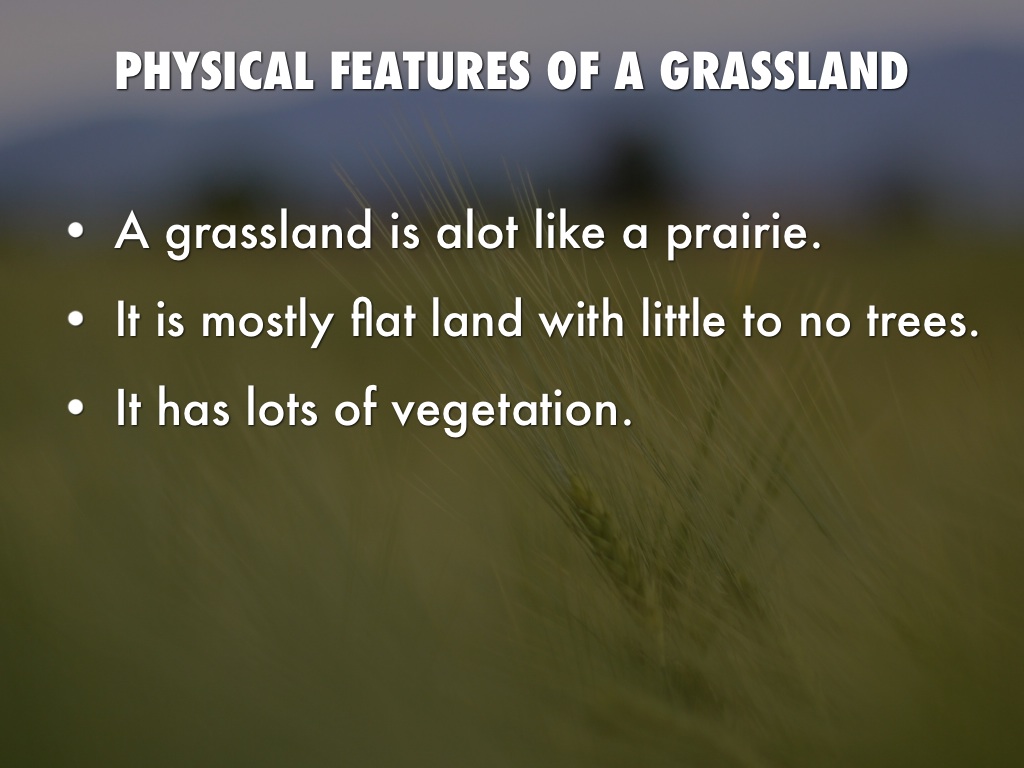 PHYSICAL FEATURES OF A GRASSLAND

• A grassland is alot like a prairie.
• It is mostly flat land with little to no trees.
• It has lots of vegetation.